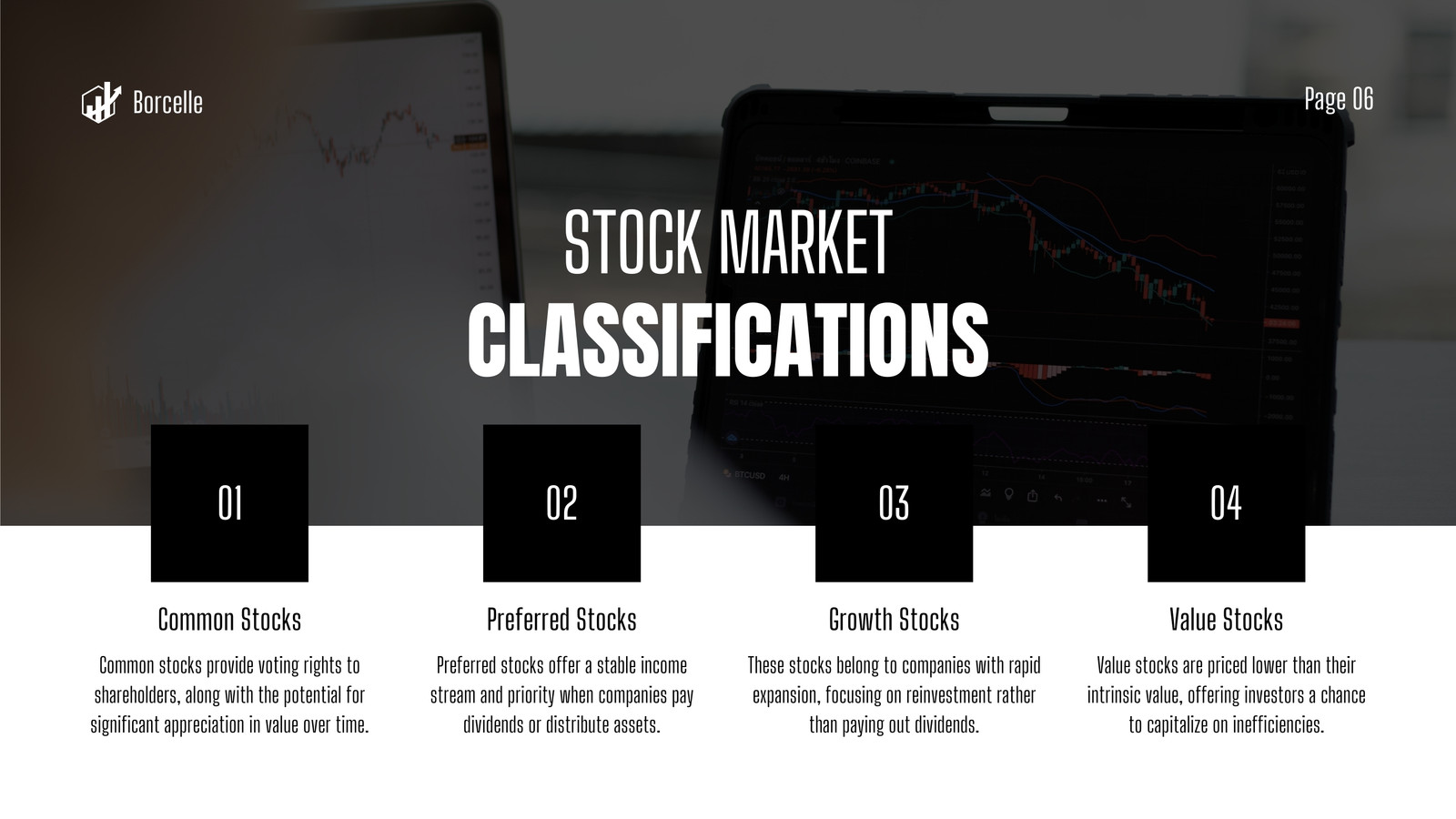 Borcelle

Page 06

STOCK MARKET
CLASSIFICATIONS

01

Common Stocks

Common stocks provide voting rights to shareholders, along with the potential for significant appreciation in value over time.

02

Preferred Stocks

Preferred stocks offer a stable income stream and priority when companies pay dividends or distribute assets.

03

Growth Stocks

These stocks belong to companies with rapid expansion, focusing on reinvestment rather than paying out dividends.

04

Value Stocks

Value stocks are priced lower than their intrinsic value, offering investors a chance to capitalize on inefficiencies.